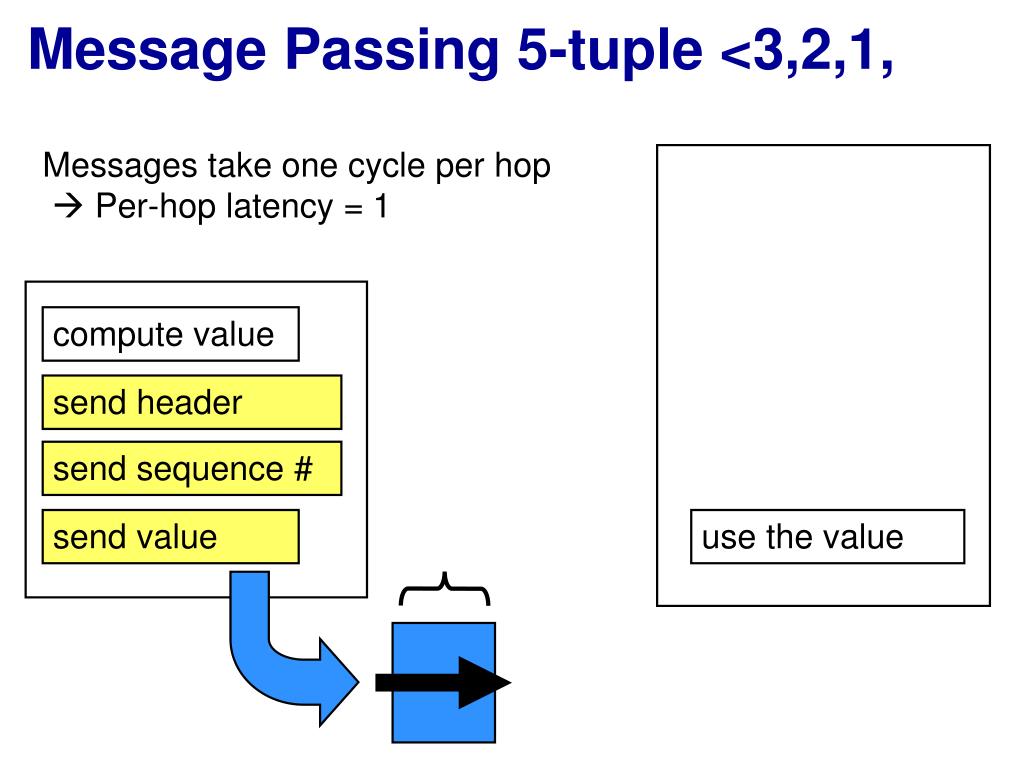 Message Passing 5-tuple <3,2,1,

Messages take one cycle per hop
→ Per-hop latency = 1

compute value

send header

send sequence #

send value

use the value